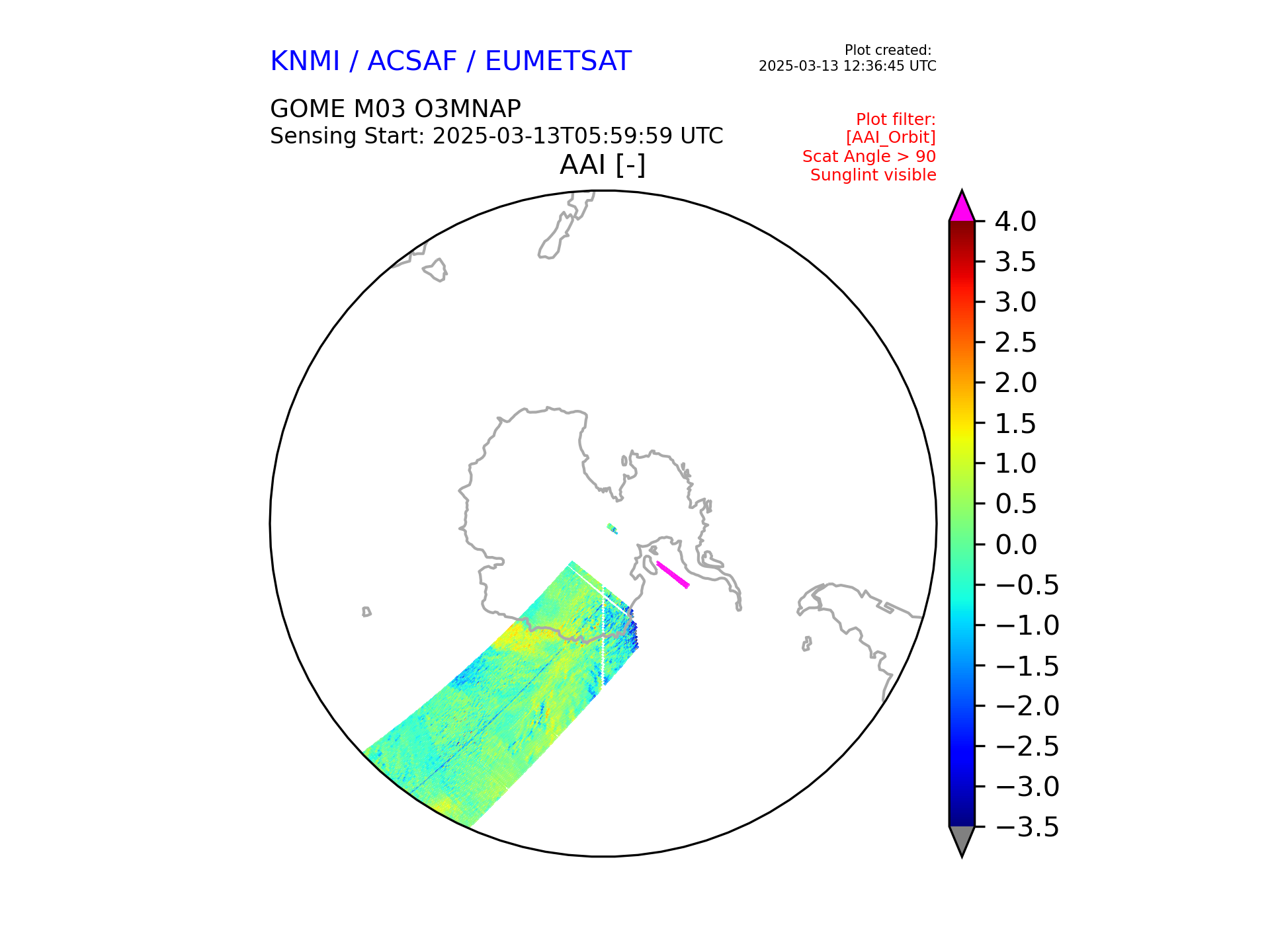 KNMI / ACSAF / EUMETSAT

Plot created:
2025-03-13 12:36:45 UTC

GOME M03 O3MNAP
Sensing Start: 2025-03-13T05:59:59 UTC

Plot filter:
[AAI_Orbit]
Scat Angle > 90
Sunglint visible

AAI [-]

4.0
3.5
3.0
2.5
2.0
1.5
1.0
0.5
0.0
−0.5
−1.0
−1.5
−2.0
−2.5
−3.0
−3.5